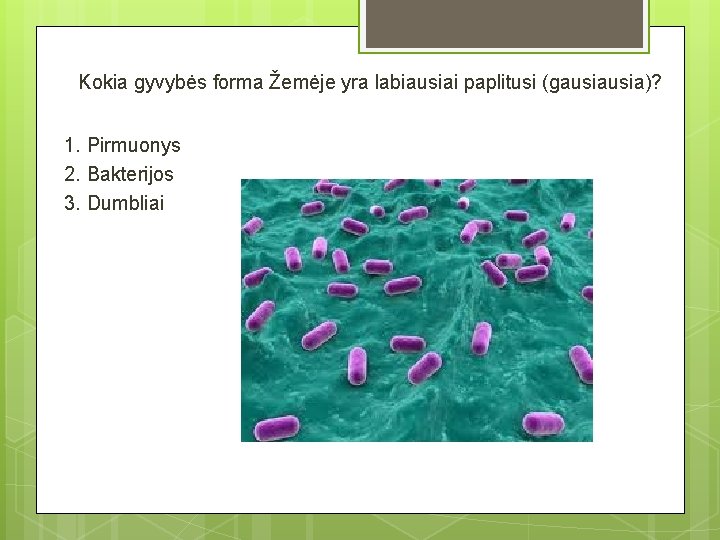 Kokia gyvybės forma Žemėje yra labiausiai paplitusi (gausiausia)?

1. Pirmuonys
2. Bakterijos
3. Dumbliai